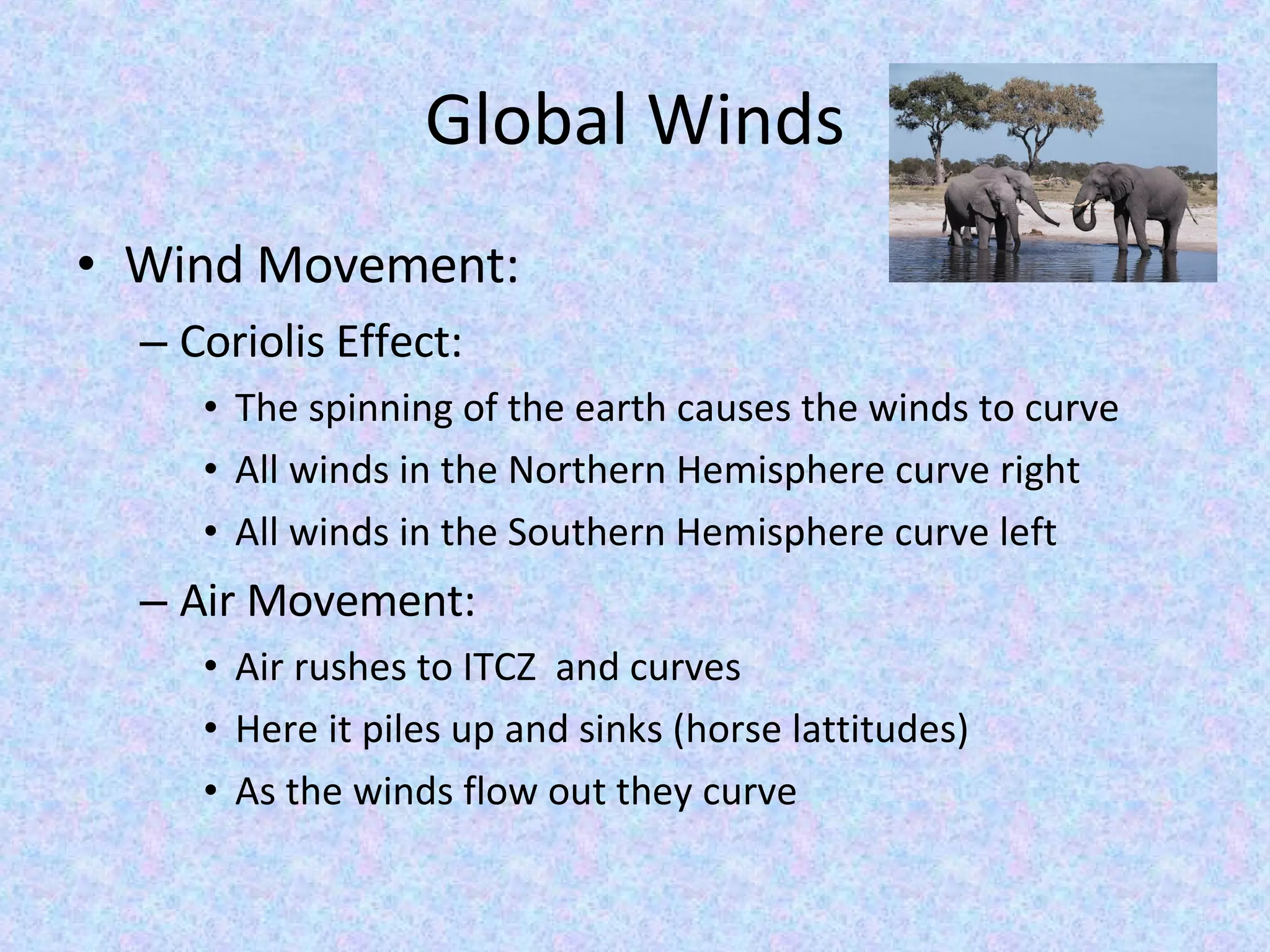 Global Winds

• Wind Movement:
– Coriolis Effect:
• The spinning of the earth causes the winds to curve
• All winds in the Northern Hemisphere curve right
• All winds in the Southern Hemisphere curve left
– Air Movement:
• Air rushes to ITCZ and curves
• Here it piles up and sinks (horse lattitudes)
• As the winds flow out they curve